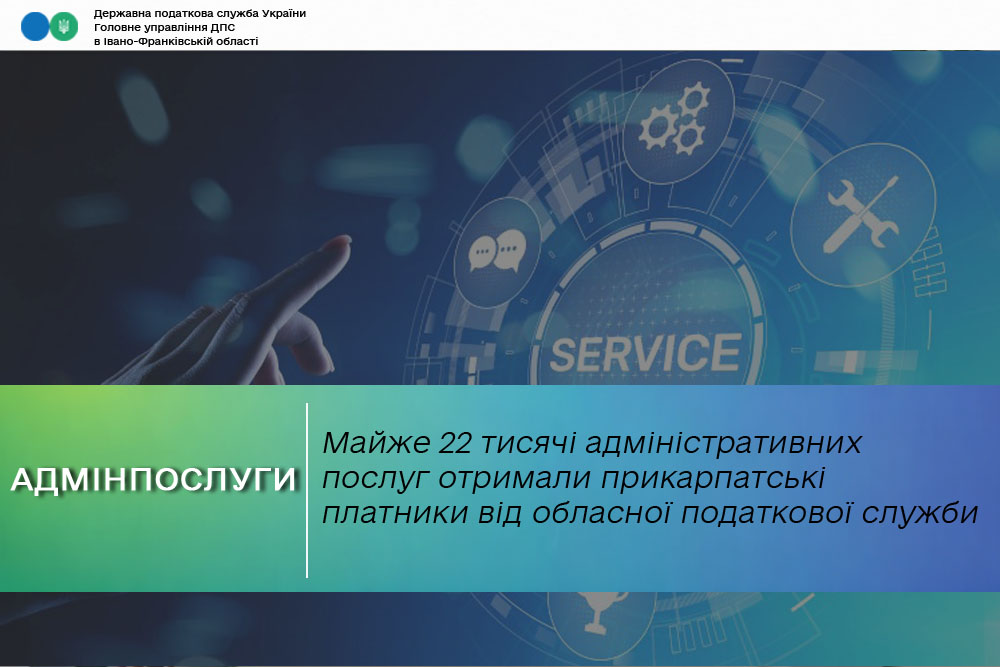 Державна податкова служба України
Головне управління ДПС
в Івано-Франківській області

SERVICE

АДМІНПОСЛУГИ

Майже 22 тисячі адміністративних послуг отримали прикарпатські платники від обласної податкової служби